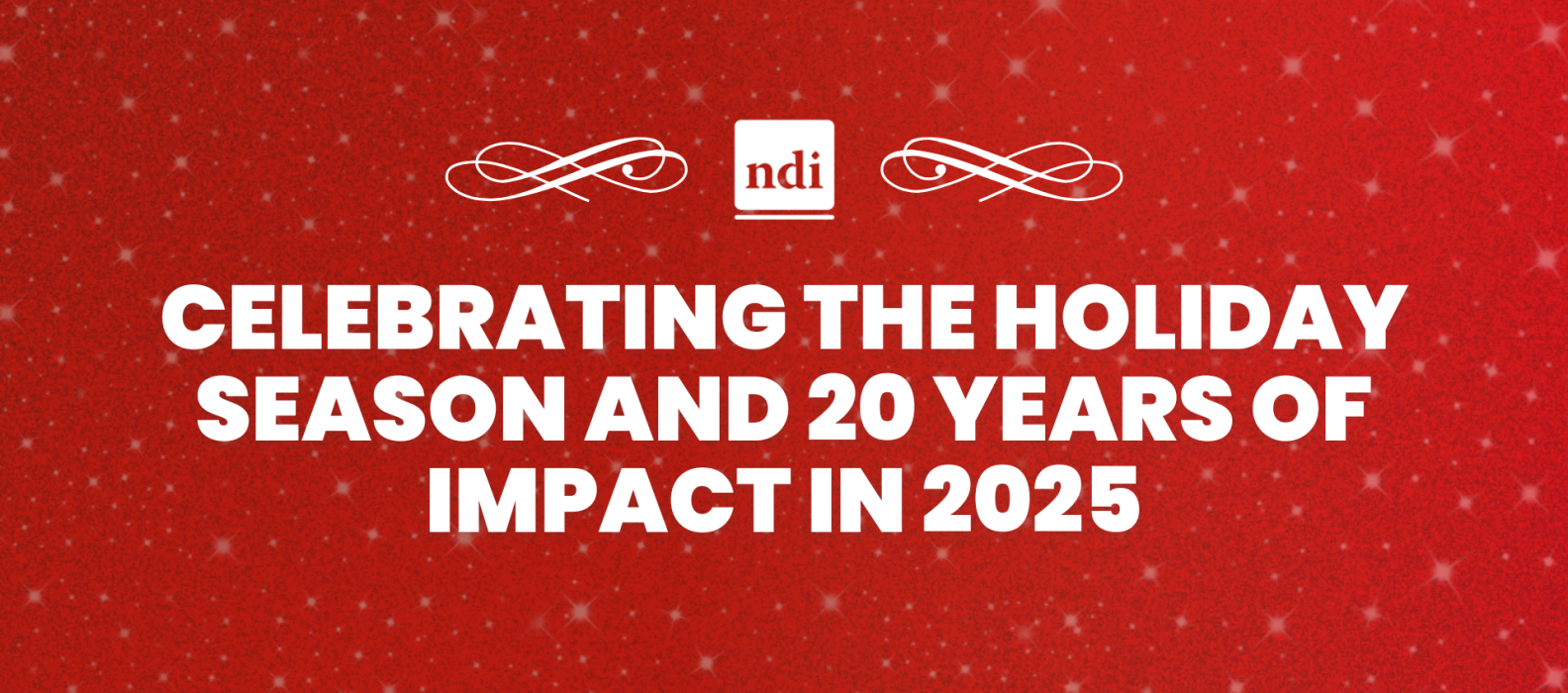 ndi

CELEBRATING THE HOLIDAY SEASON AND 20 YEARS OF IMPACT IN 2025